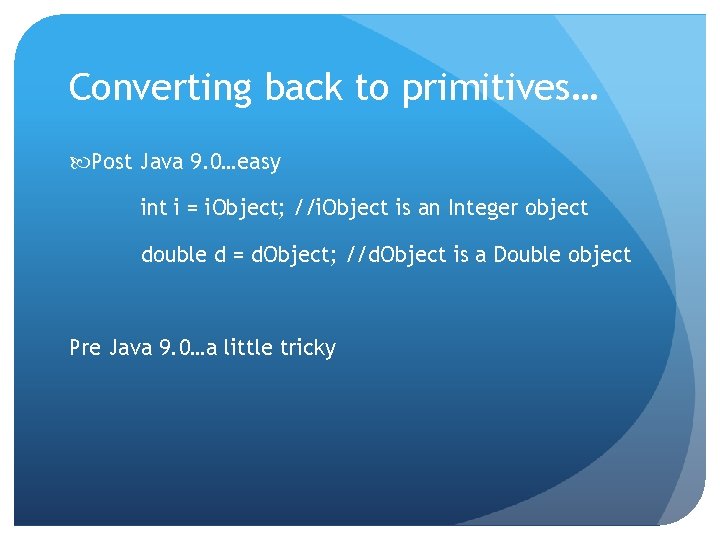 Converting back to primitives…

Post Java 9.0…easy

int i = iObject; //iObject is an Integer object

double d = dObject; //dObject is a Double object

Pre Java 9.0…a little tricky